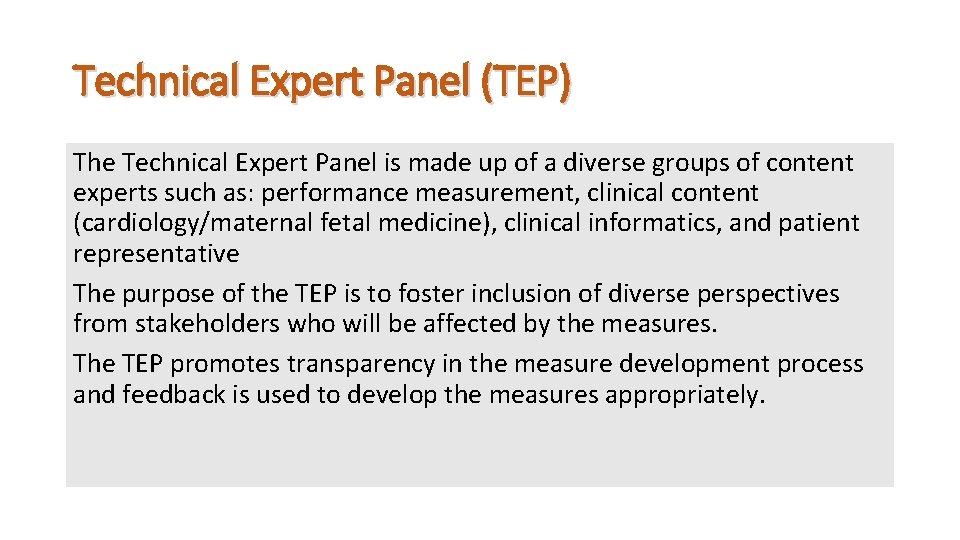 Technical Expert Panel (TEP)

The Technical Expert Panel is made up of a diverse groups of content experts such as: performance measurement, clinical content (cardiology/maternal fetal medicine), clinical informatics, and patient representative

The purpose of the TEP is to foster inclusion of diverse perspectives from stakeholders who will be affected by the measures.

The TEP promotes transparency in the measure development process and feedback is used to develop the measures appropriately.